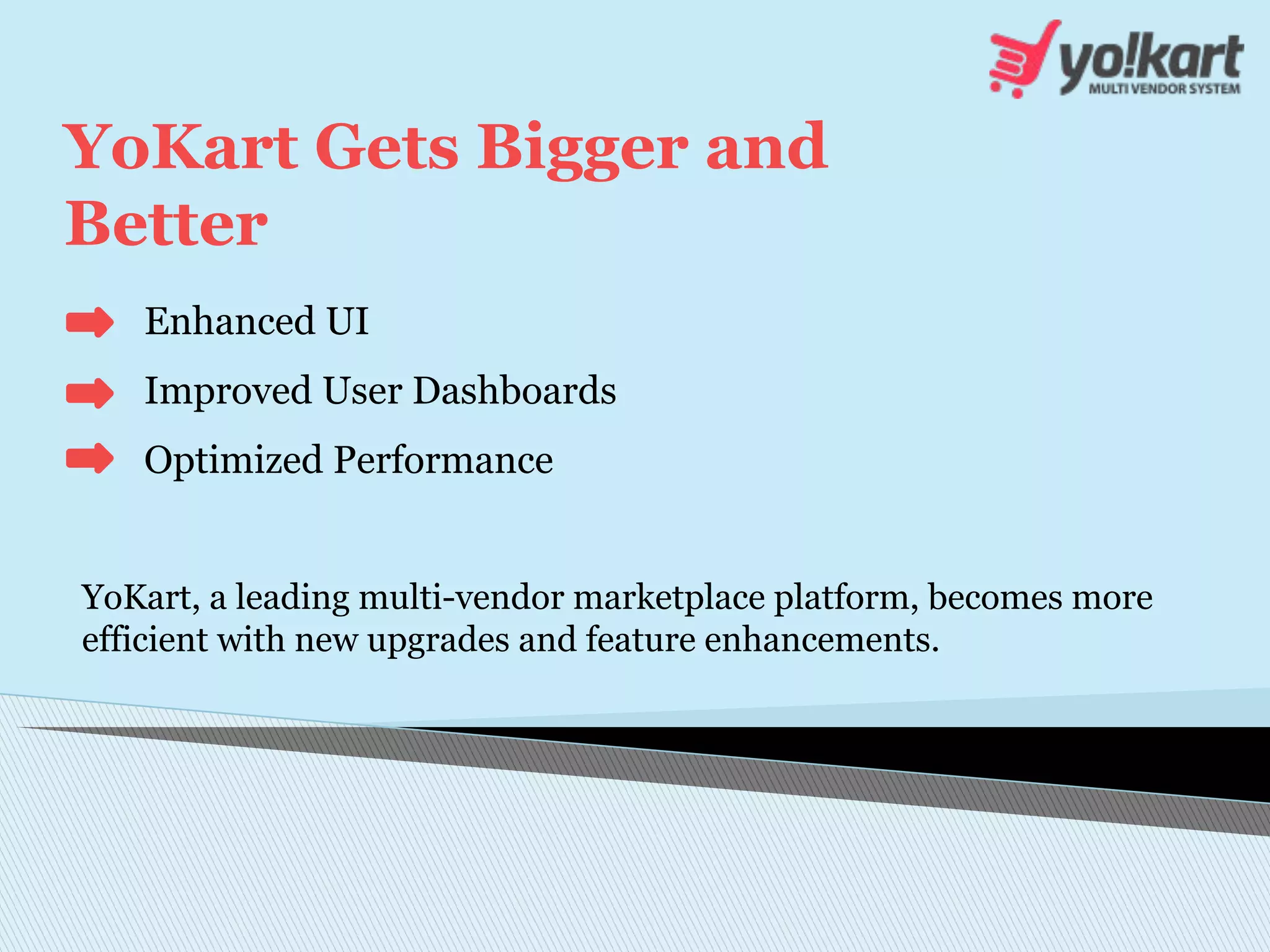 yo!kart
MULTI VENDOR SYSTEM

YoKart Gets Bigger and Better

Enhanced UI

Improved User Dashboards

Optimized Performance

YoKart, a leading multi-vendor marketplace platform, becomes more efficient with new upgrades and feature enhancements.